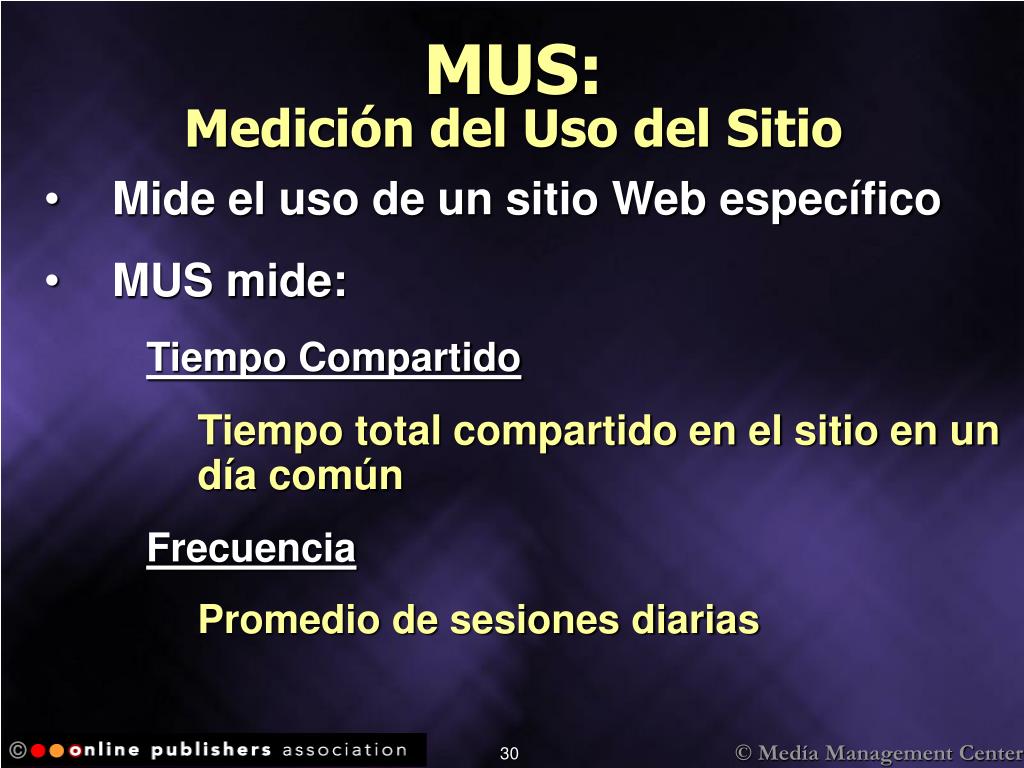 MUS:
Medición del Uso del Sitio

• Mide el uso de un sitio Web específico

• MUS mide:

Tiempo Compartido

Tiempo total compartido en el sitio en un día común

Frecuencia

Promedio de sesiones diarias

© online publishers association

30

© Media Management Center